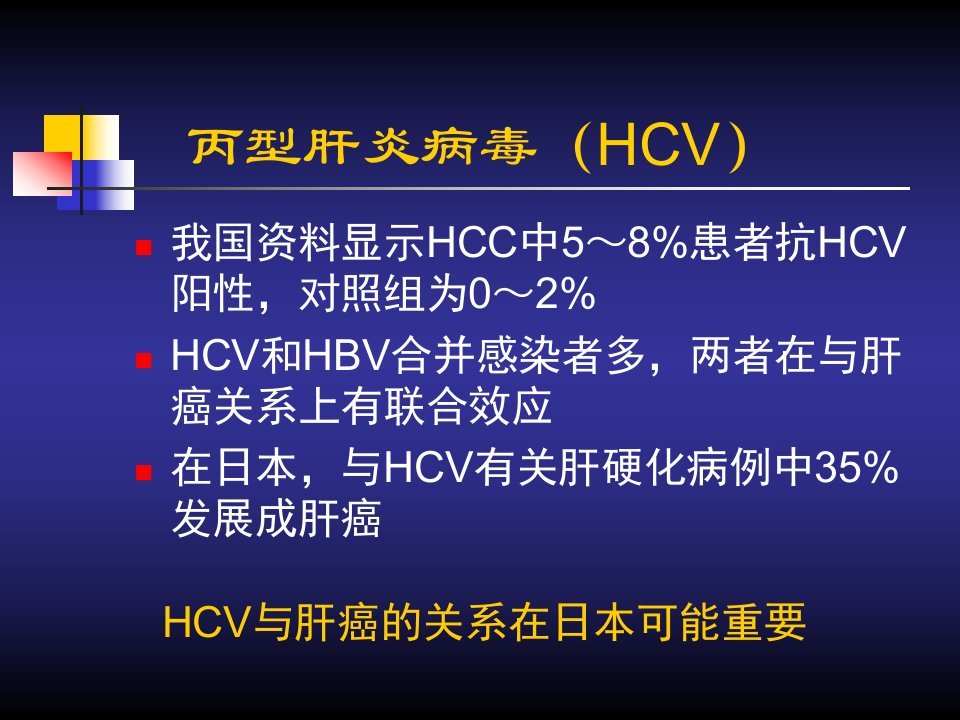 丙型肝炎病毒（HCV）

我国资料显示HCC中5～8%患者抗HCV阳性，对照组为0～2%

HCV和HBV合并感染者多，两者在与肝癌关系上有联合效应

在日本，与HCV有关肝硬化病例中35%发展成肝癌

HCV与肝癌的关系在日本可能重要